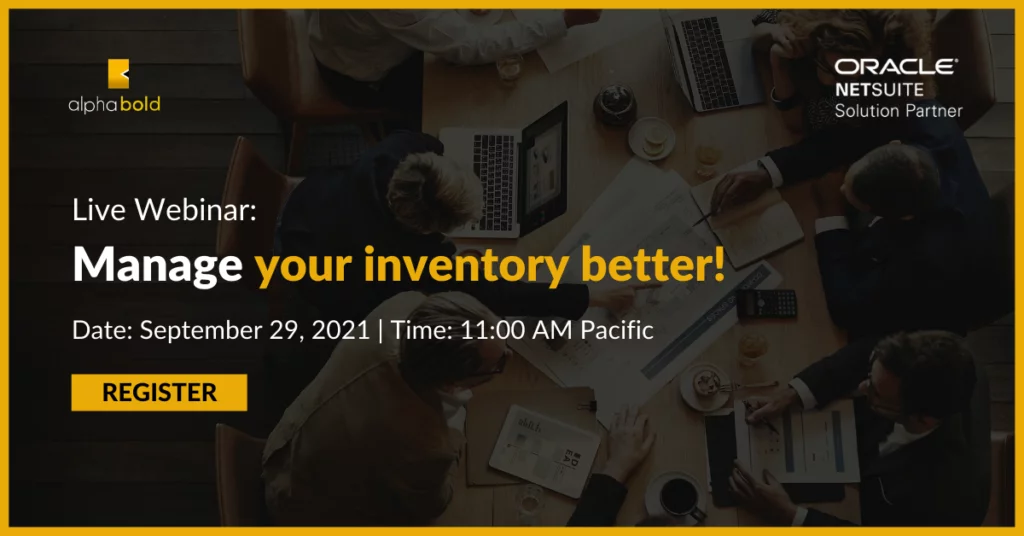 alphabold

ORACLE
NETSUITE
Solution Partner

Live Webinar:

Manage your inventory better!

Date: September 29, 2021 | Time: 11:00 AM Pacific

REGISTER